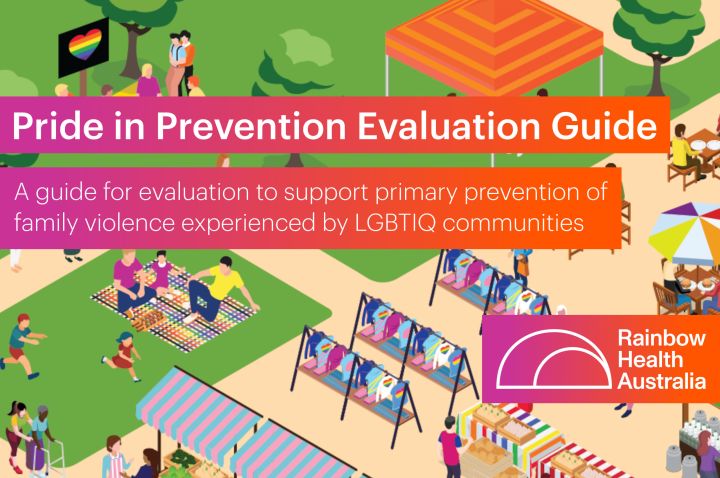 Pride in Prevention Evaluation Guide

A guide for evaluation to support primary prevention of family violence experienced by LGBTIQ communities

Rainbow Health Australia